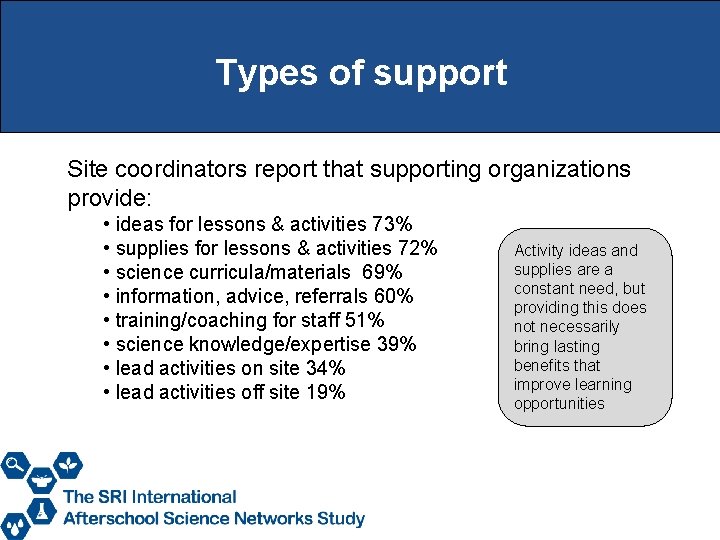 Types of support

Site coordinators report that supporting organizations provide:

• ideas for lessons & activities 73%
• supplies for lessons & activities 72%
• science curricula/materials 69%
• information, advice, referrals 60%
• training/coaching for staff 51%
• science knowledge/expertise 39%
• lead activities on site 34%
• lead activities off site 19%

Activity ideas and supplies are a constant need, but providing this does not necessarily bring lasting benefits that improve learning opportunities

The SRI International Afterschool Science Networks Study